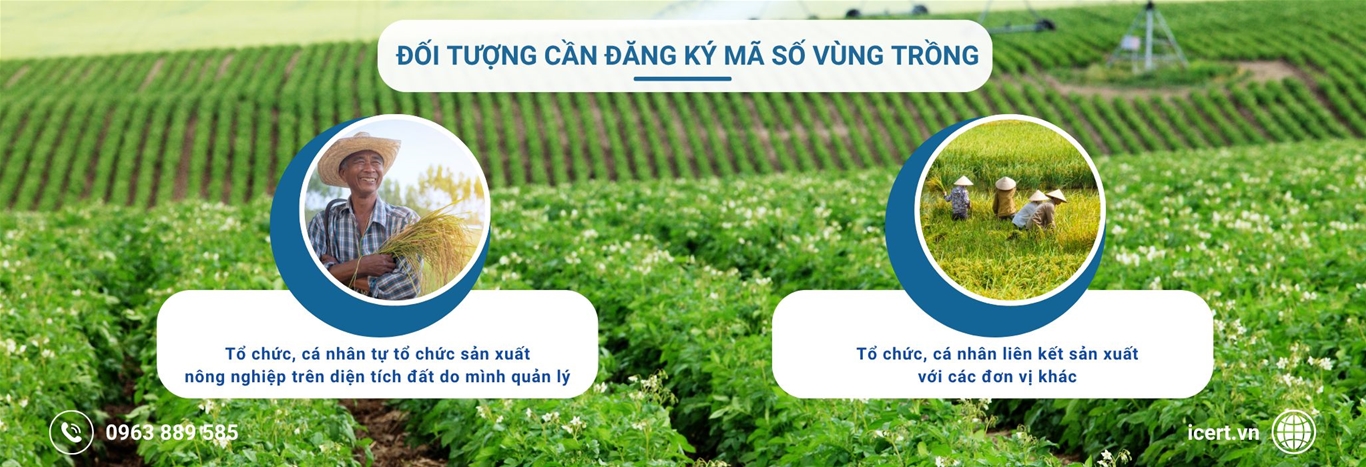 ĐỐI TƯỢNG CẦN ĐĂNG KÝ MÃ SỐ VÙNG TRỒNG

Tổ chức, cá nhân tự tổ chức sản xuất nông nghiệp trên diện tích đất do mình quản lý

Tổ chức, cá nhân liên kết sản xuất với các đơn vị khác

0963 889 585

icert.vn